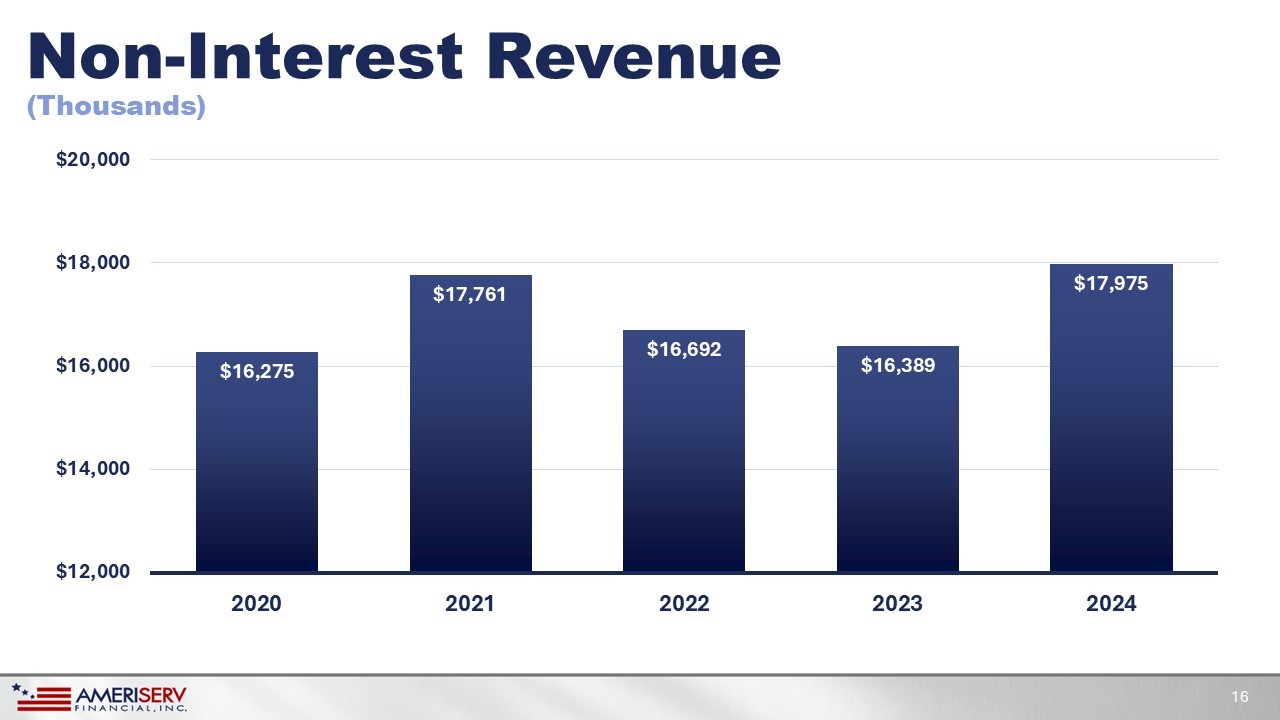 Non-Interest Revenue
(Thousands)

$20,000
$18,000
$16,000
$14,000
$12,000

$16,275
$17,761
$16,692
$16,389
$17,975

2020
2021
2022
2023
2024

AMERISERV FINANCIAL, INC.

16